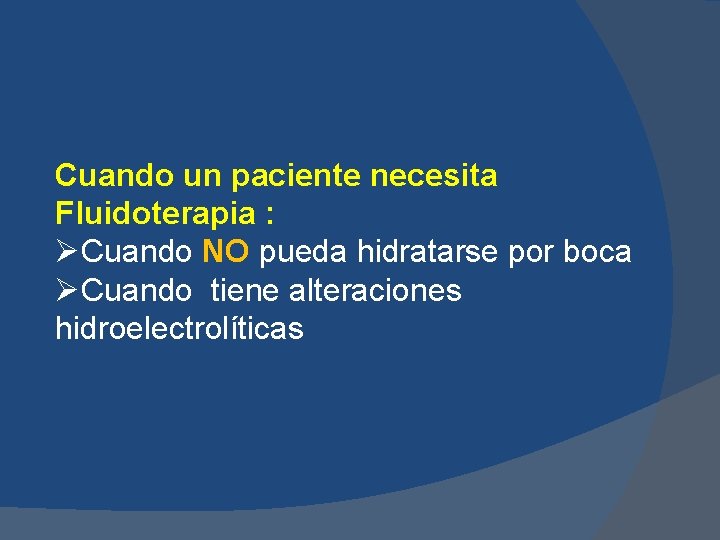 Cuando un paciente necesita Fluidoterapia :
➢Cuando NO pueda hidratarse por boca
➢Cuando tiene alteraciones hidroelectrolíticas